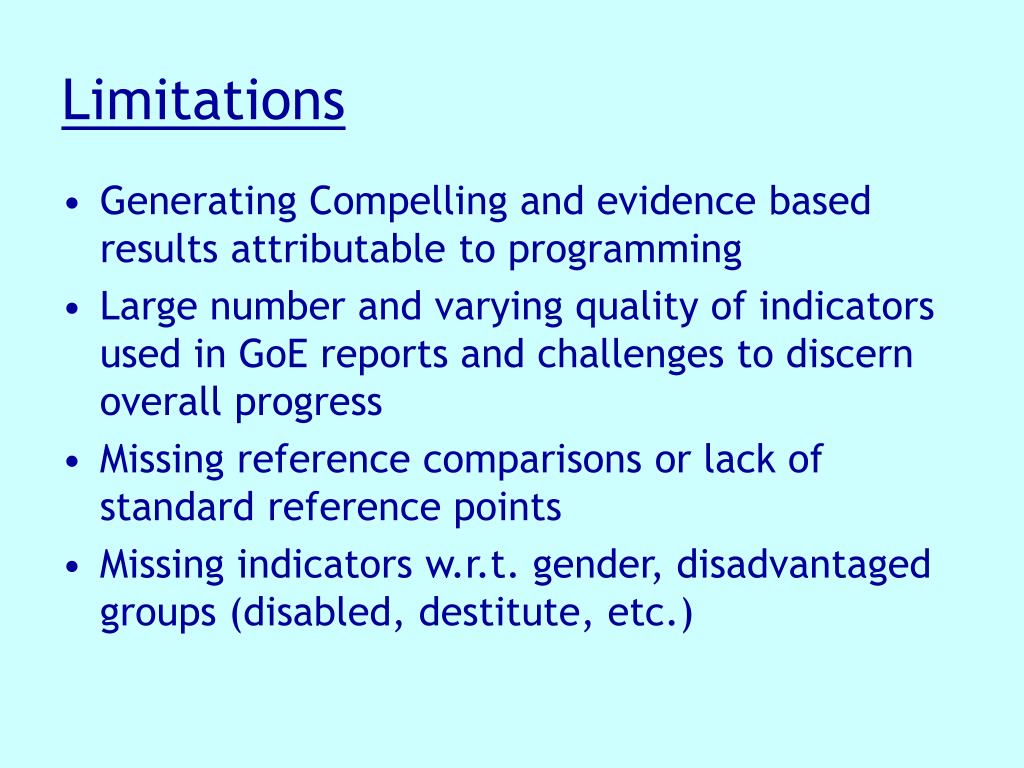 Limitations

• Generating Compelling and evidence based results attributable to programming
• Large number and varying quality of indicators used in GoE reports and challenges to discern overall progress
• Missing reference comparisons or lack of standard reference points
• Missing indicators w.r.t. gender, disadvantaged groups (disabled, destitute, etc.)